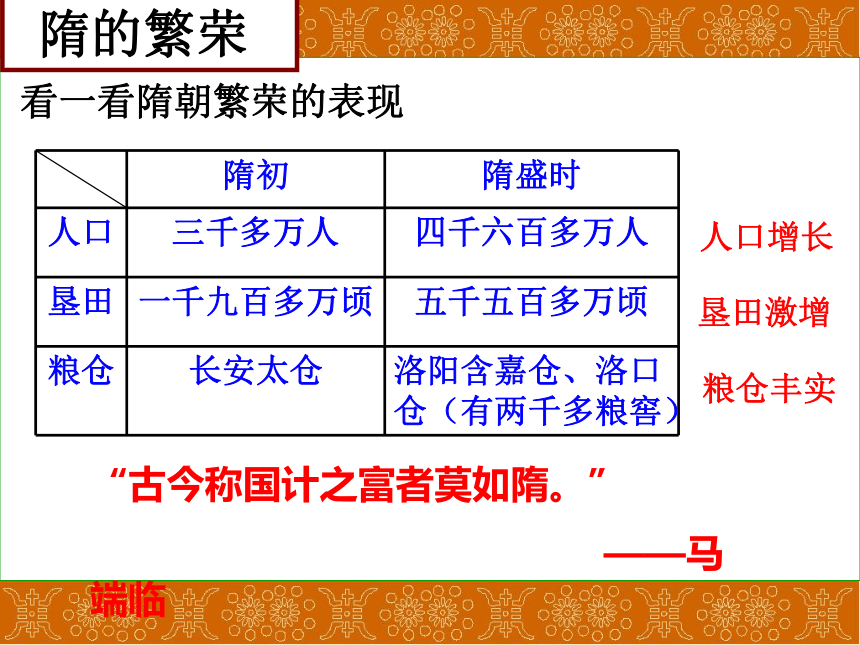 隋的繁荣

看一看隋朝繁荣的表现

| | 隋初 | 隋盛时 |
|---|---|---|
| 人口 | 三千多万人 | 四千六百多万人 |
| 垦田 | 一千九百多万顷 | 五千五百多万顷 |
| 粮仓 | 长安太仓 | 洛阳含嘉仓、洛口仓（有两千多粮窖） |

人口增长

垦田激增

粮仓丰实

“古今称国计之富者莫如隋。”

——马端临